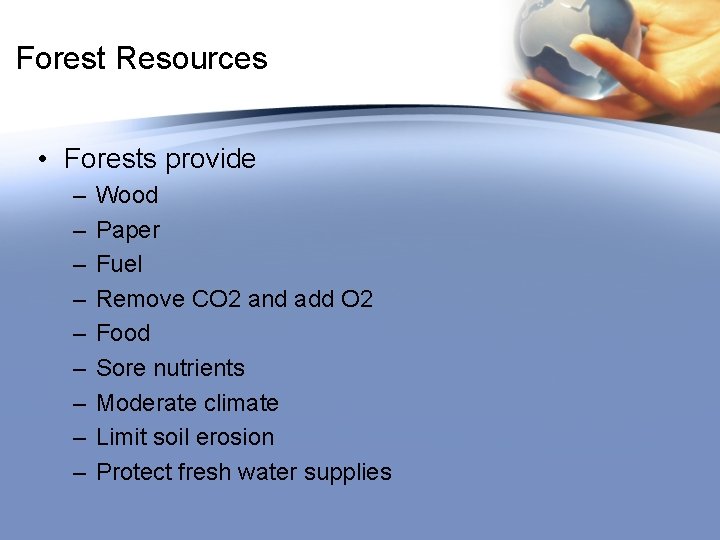 Forest Resources

• Forests provide
– Wood
– Paper
– Fuel
– Remove CO2 and add O2
– Food
– Sore nutrients
– Moderate climate
– Limit soil erosion
– Protect fresh water supplies